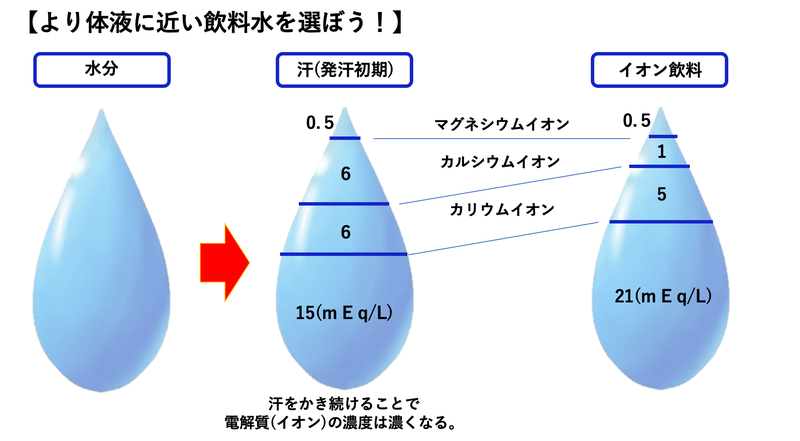 【より体液に近い飲料水を選ぼう！】

水分

汗(発汗初期)

イオン飲料

0.5

6

6

15(m E q/L)

マグネシウムイオン

カルシウムイオン

カリウムイオン

0.5

1

5

21(m E q/L)

汗をかき続けることで
電解質(イオン)の濃度は濃くなる。